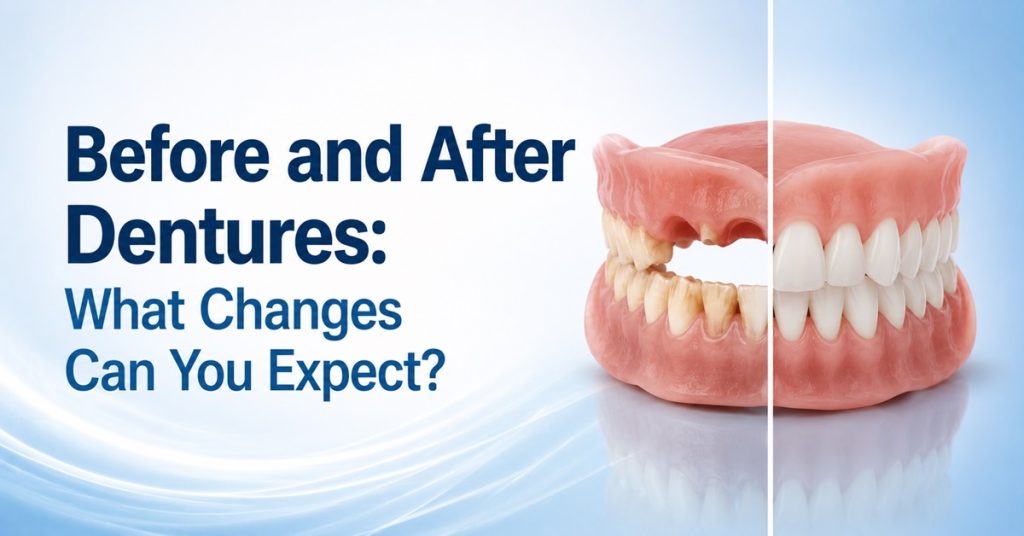 Before and After Dentures:
What Changes Can You Expect?